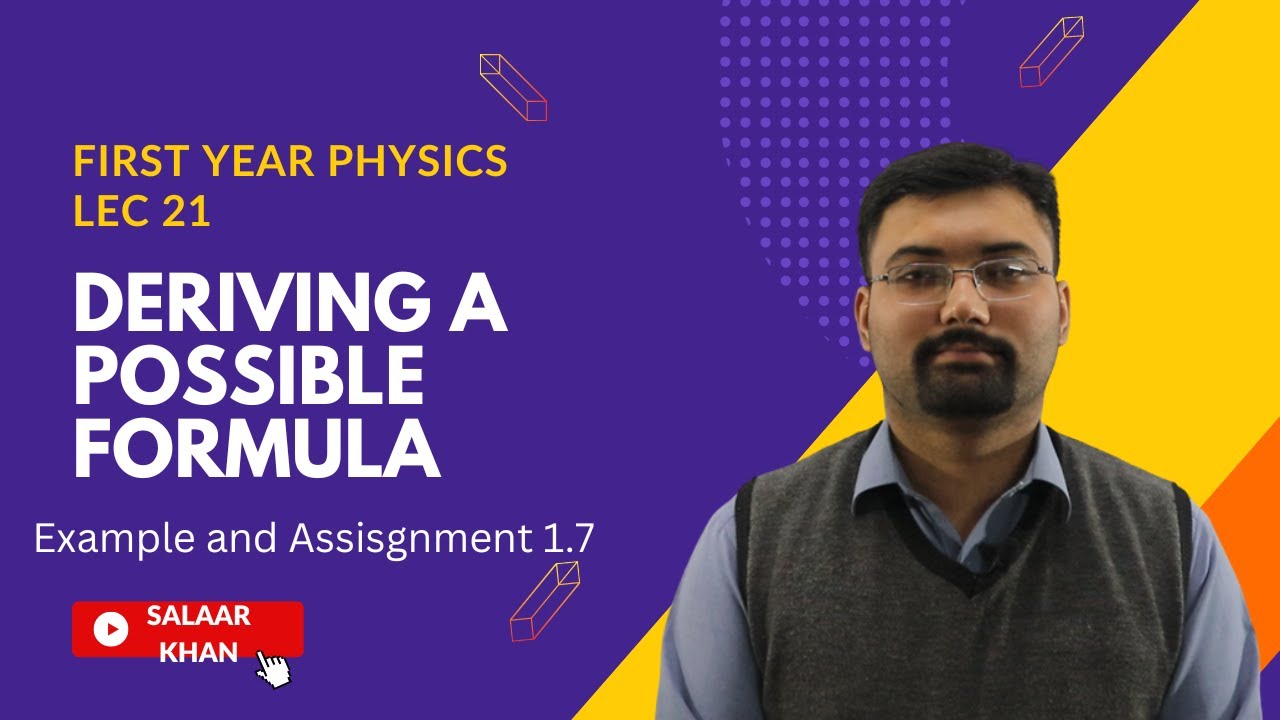 FIRST YEAR PHYSICS
LEC 21

DERIVING A POSSIBLE FORMULA

Example and Assisgnment 1.7

SALAAR KHAN